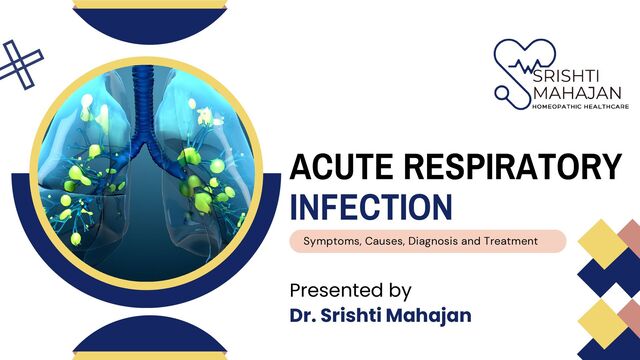 SRISHTI MAHAJAN
HOMEOPATHIC HEALTHCARE

ACUTE RESPIRATORY INFECTION

Symptoms, Causes, Diagnosis and Treatment

Presented by
Dr. Srishti Mahajan